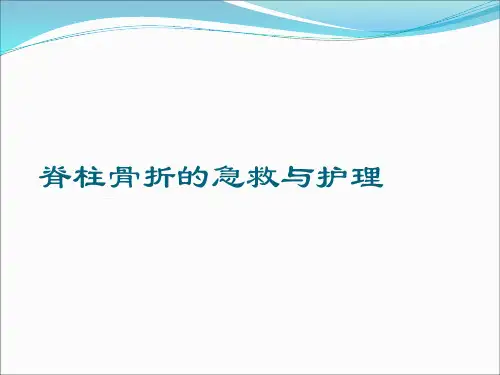 脊柱骨折的急救与护理